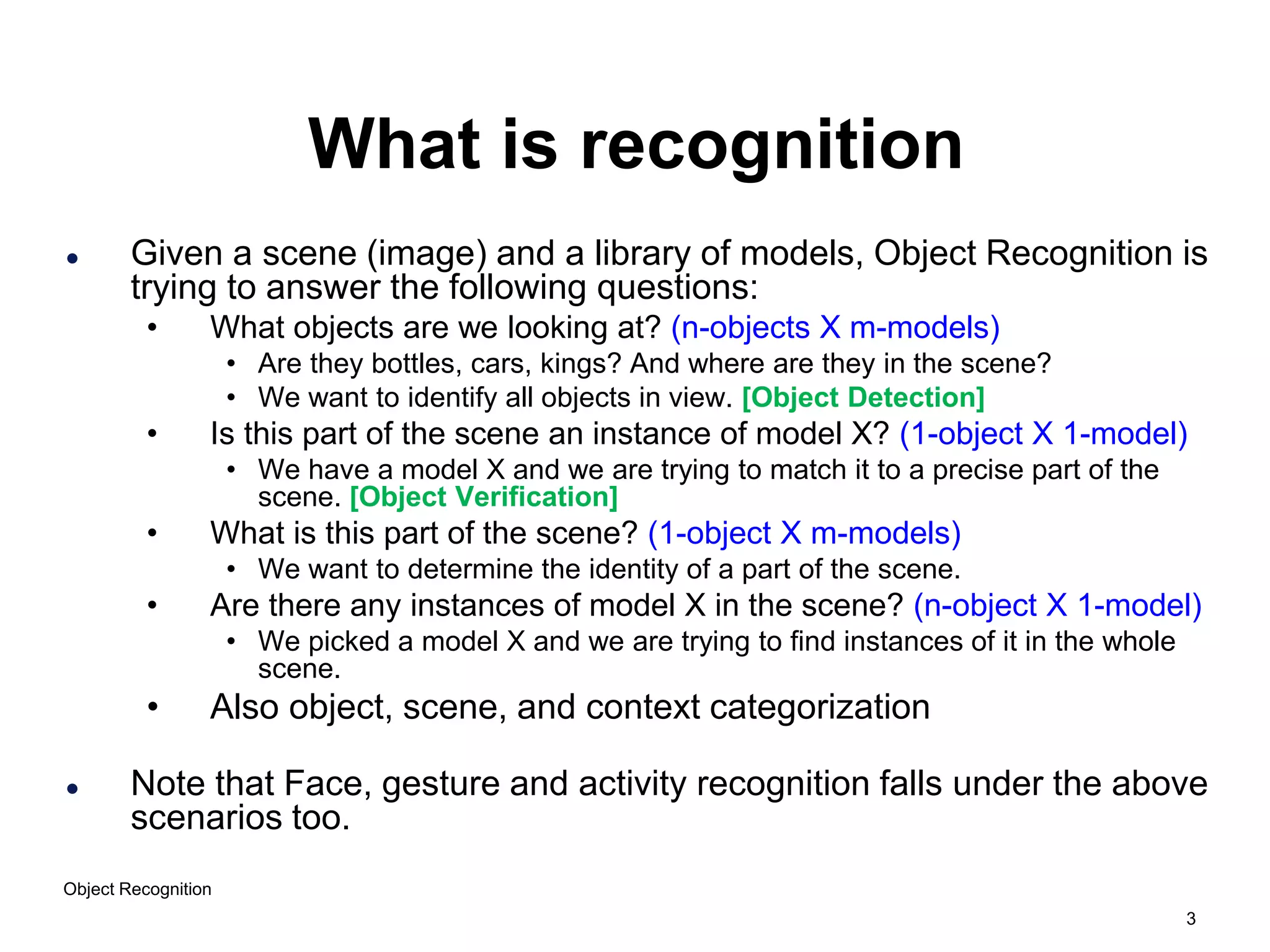 What is recognition

• Given a scene (image) and a library of models, Object Recognition is trying to answer the following questions:
  • What objects are we looking at? (n-objects X m-models)
    • Are they bottles, cars, kings? And where are they in the scene?
    • We want to identify all objects in view. [Object Detection]
  • Is this part of the scene an instance of model X? (1-object X 1-model)
    • We have a model X and we are trying to match it to a precise part of the scene. [Object Verification]
  • What is this part of the scene? (1-object X m-models)
    • We want to determine the identity of a part of the scene.
  • Are there any instances of model X in the scene? (n-object X 1-model)
    • We picked a model X and we are trying to find instances of it in the whole scene.
  • Also object, scene, and context categorization

• Note that Face, gesture and activity recognition falls under the above scenarios too.

Object Recognition

3